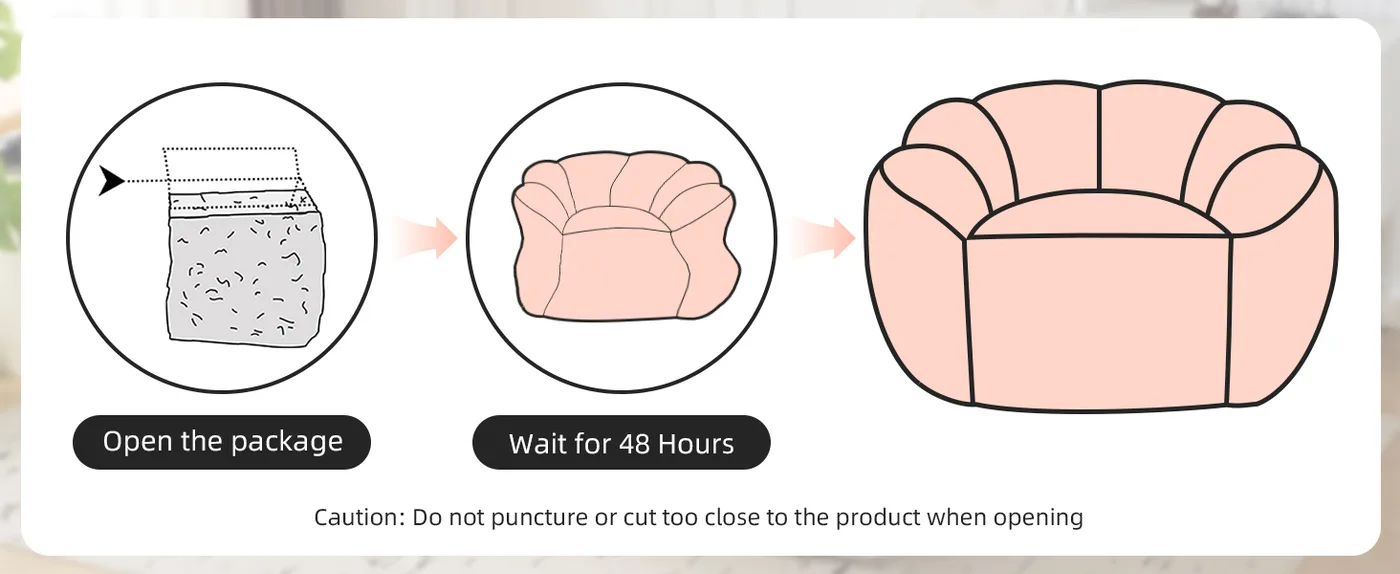 Open the package

Wait for 48 Hours

Caution: Do not puncture or cut too close to the product when opening